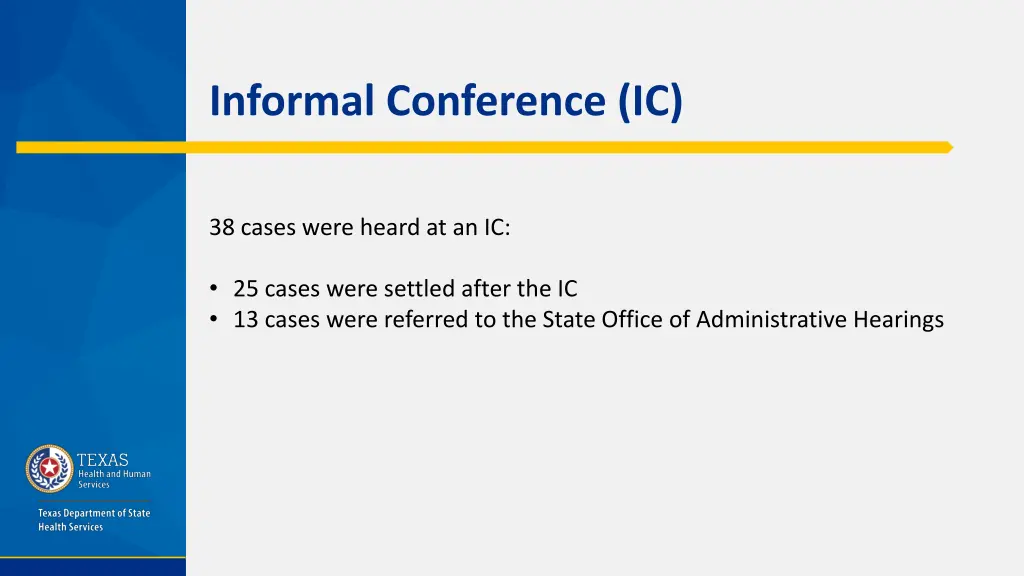 Informal Conference (IC)

38 cases were heard at an IC:

• 25 cases were settled after the IC
• 13 cases were referred to the State Office of Administrative Hearings

TEXAS
Health and Human
Services

Texas Department of State
Health Services